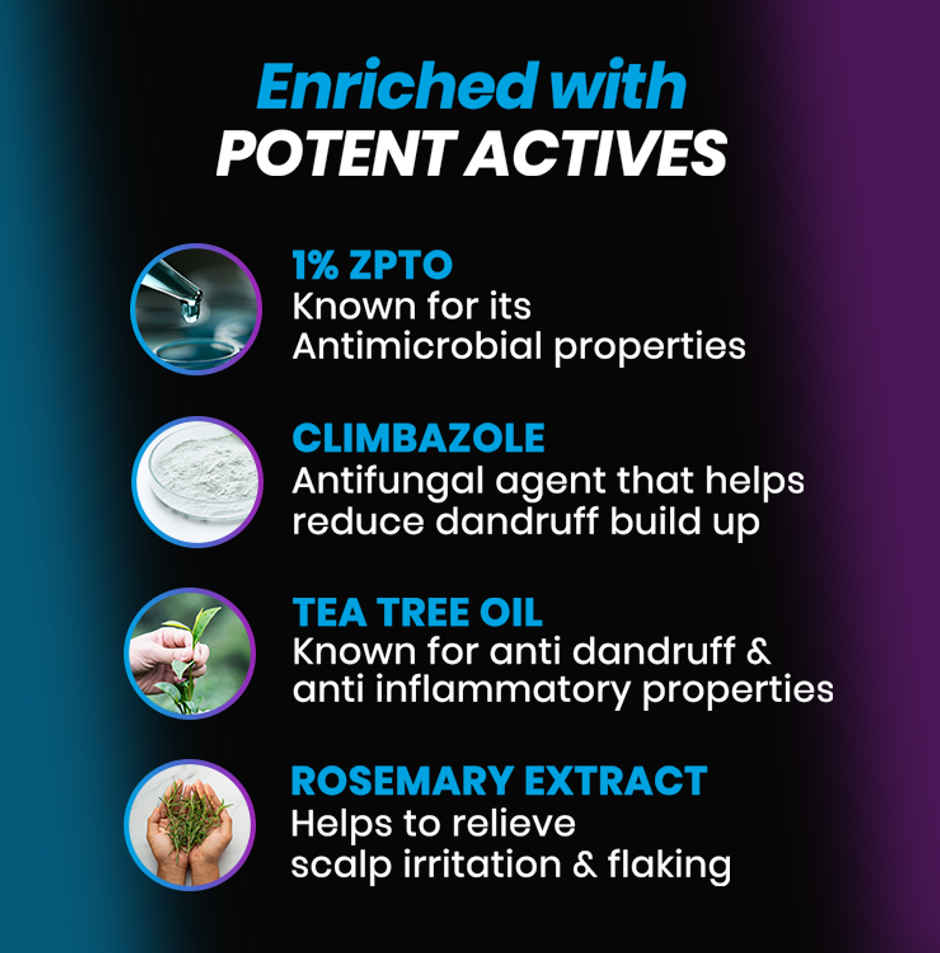 Enriched with
POTENT ACTIVES

1% ZPTO
Known for its Antimicrobial properties

CLIMBAZOLE
Antifungal agent that helps reduce dandruff build up

TEA TREE OIL
Known for anti dandruff & anti inflammatory properties

ROSEMARY EXTRACT
Helps to relieve scalp irritation & flaking